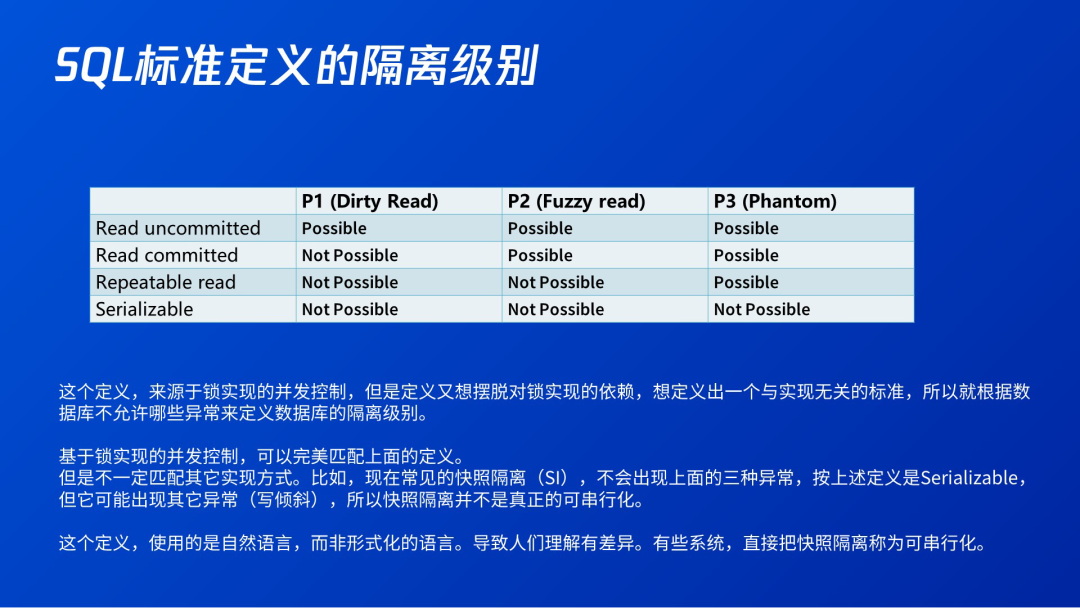 SQL标准定义的隔离级别

| | P1 (Dirty Read) | P2 (Fuzzy read) | P3 (Phantom) |
|---|---|---|---|
| Read uncommitted | Possible | Possible | Possible |
| Read committed | Not Possible | Possible | Possible |
| Repeatable read | Not Possible | Not Possible | Possible |
| Serializable | Not Possible | Not Possible | Not Possible |

这个定义，来源于锁实现的并发控制，但是定义又想摆脱对锁实现的依赖，想定义出一个与实现无关的标准，所以就根据数据库不允许哪些异常来定义数据库的隔离级别。

基于锁实现的并发控制，可以完美匹配上面的定义。
但是不一定匹配其它实现方式。比如，现在常见的快照隔离（SI），不会出现上面的三种异常，按上述定义是Serializable，但它可能出现其它异常（写倾斜），所以快照隔离并不是真正的可串行化。

这个定义，使用的是自然语言，而非形式化的语言。导致人们理解有差异。有些系统，直接把快照隔离称为可串行化。